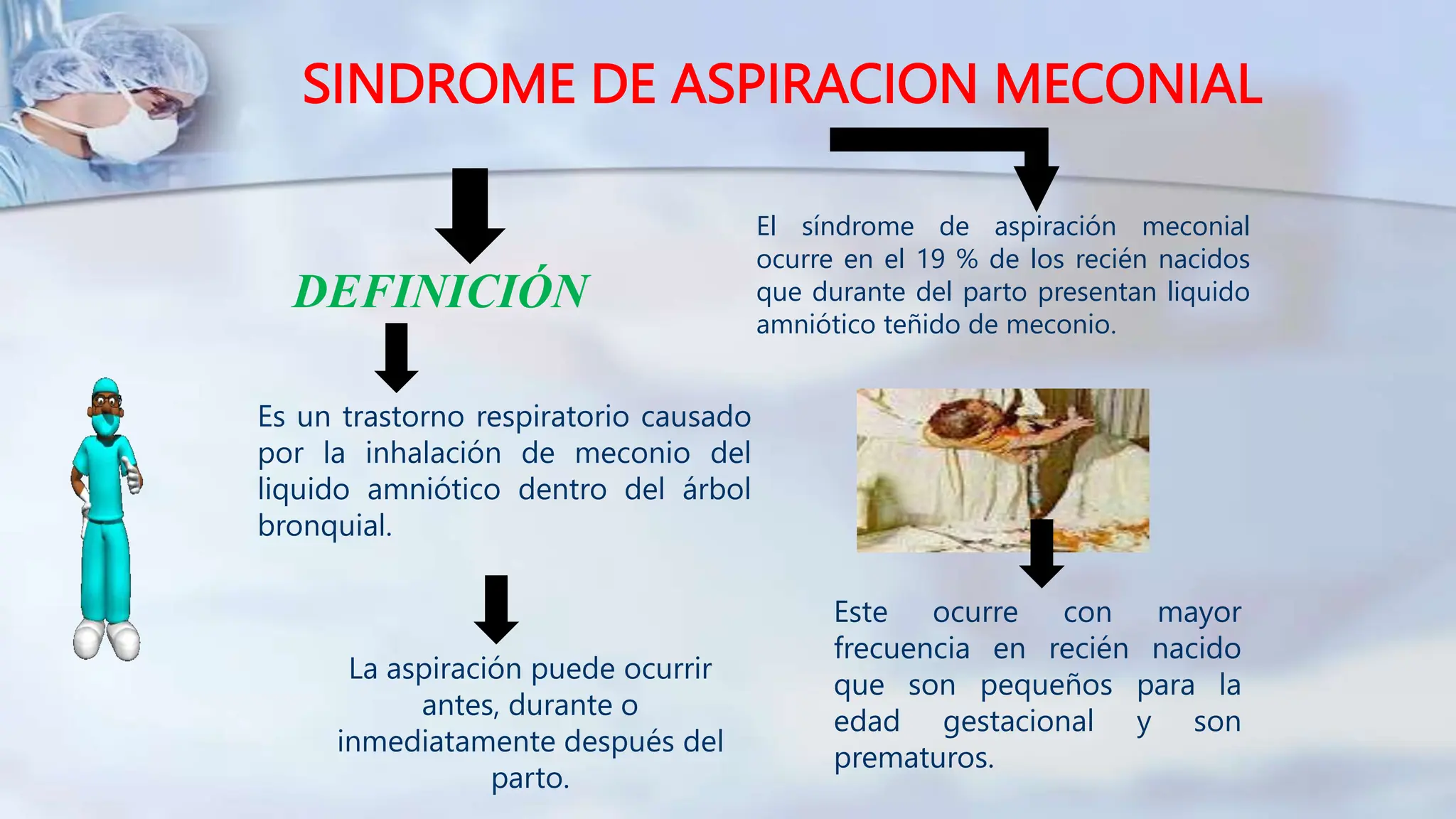 SINDROME DE ASPIRACION MECONIAL

DEFINICIÓN

Es un trastorno respiratorio causado por la inhalación de meconio del liquido amniótico dentro del árbol bronquial.

La aspiración puede ocurrir antes, durante o inmediatamente después del parto.

El síndrome de aspiración meconial ocurre en el 19 % de los recién nacidos que durante del parto presentan liquido amniótico teñido de meconio.

Este ocurre con mayor frecuencia en recién nacido que son pequeños para la edad gestacional y son prematuros.